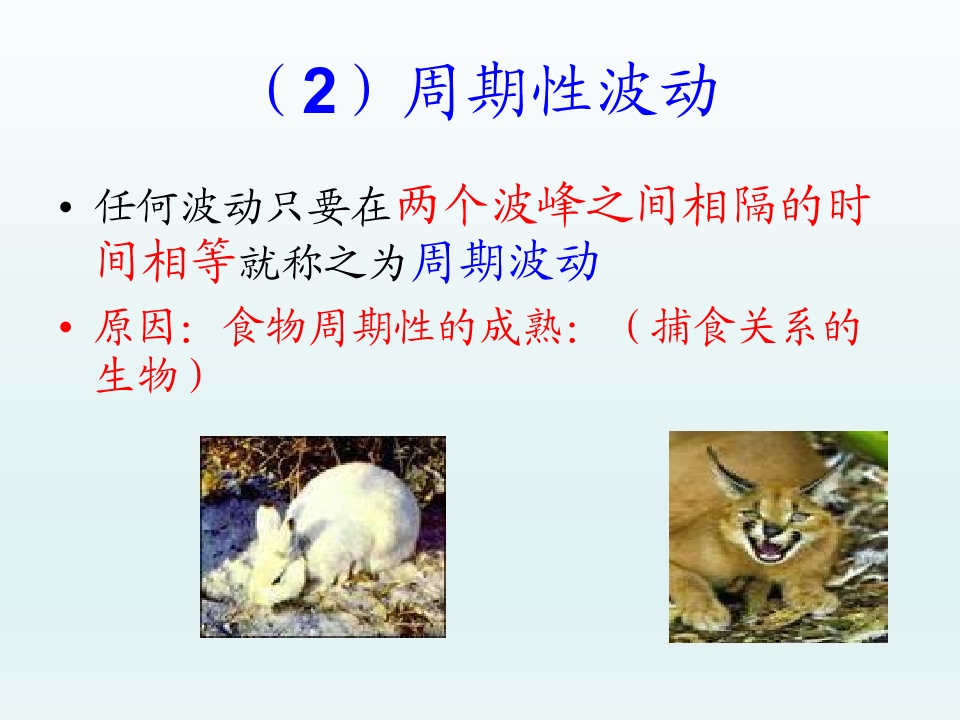 （2）周期性波动

• 任何波动只要在两个波峰之间相隔的时间相等就称之为周期波动

• 原因：食物周期性的成熟：（捕食关系的生物）